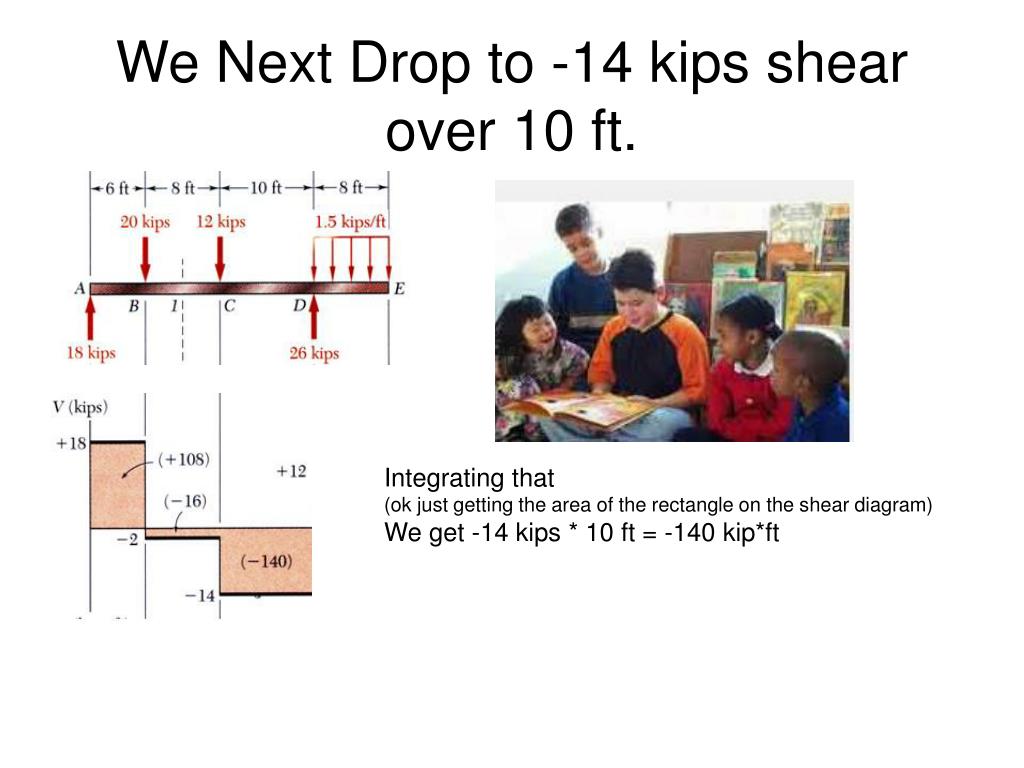 We Next Drop to -14 kips shear over 10 ft.

6 ft
8 ft
10 ft
8 ft
20 kips
12 kips
1.5 kips/ft
A
B
1
C
D
E
18 kips
26 kips

V (kips)
+18
(+108)
+12
(−16)
−2
(−140)
−14

Integrating that
(ok just getting the area of the rectangle on the shear diagram)
We get -14 kips * 10 ft = -140 kip*ft